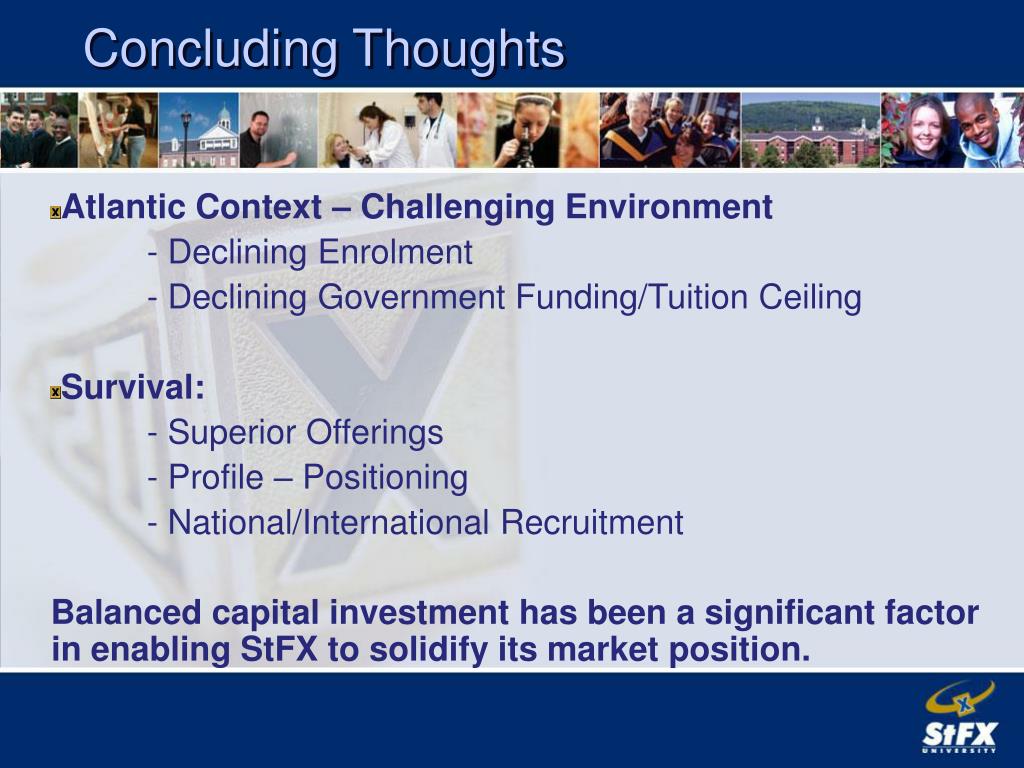 Concluding Thoughts

Atlantic Context – Challenging Environment
- Declining Enrolment
- Declining Government Funding/Tuition Ceiling

Survival:
- Superior Offerings
- Profile – Positioning
- National/International Recruitment

Balanced capital investment has been a significant factor in enabling StFX to solidify its market position.

StFX UNIVERSITY